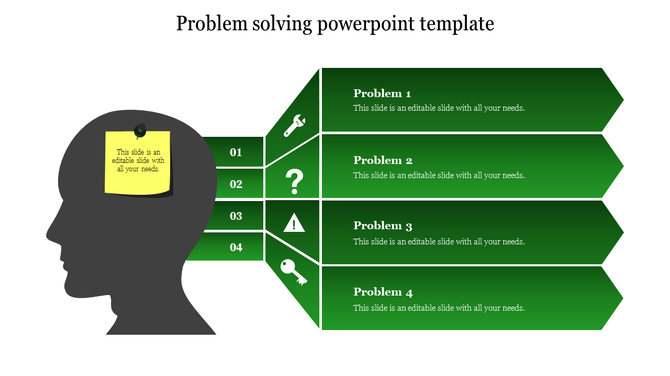 Problem solving powerpoint template

This slide is an editable slide with all your needs.

01

02

03

04

Problem 1

This slide is an editable slide with all your needs.

Problem 2

This slide is an editable slide with all your needs.

Problem 3

This slide is an editable slide with all your needs.

Problem 4

This slide is an editable slide with all your needs.